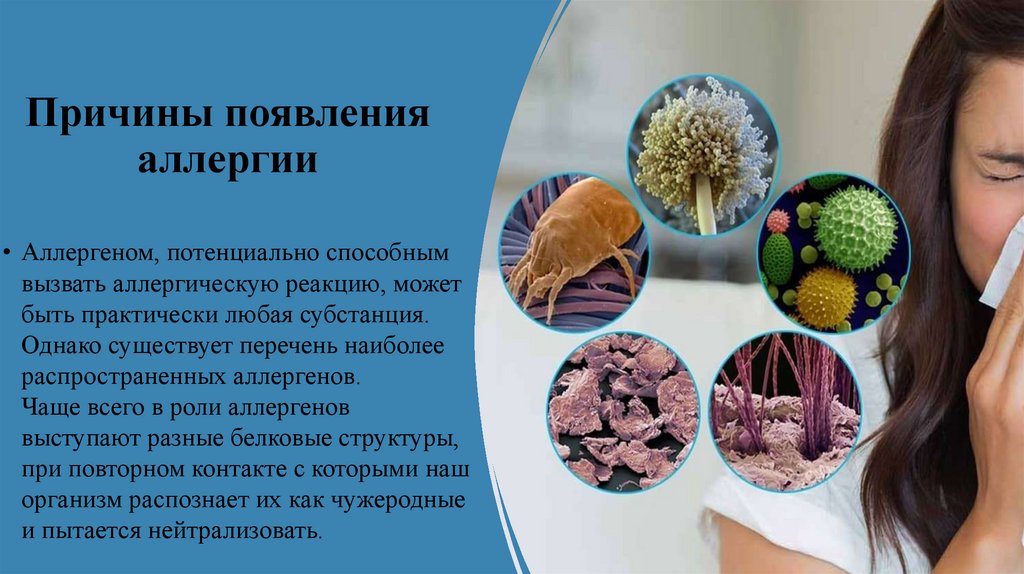 Причины появления аллергии

• Аллергеном, потенциально способным вызвать аллергическую реакцию, может быть практически любая субстанция. Однако существует перечень наиболее распространенных аллергенов.
Чаще всего в роли аллергенов выступают разные белковые структуры, при повторном контакте с которыми наш организм распознает их как чужеродные и пытается нейтрализовать.